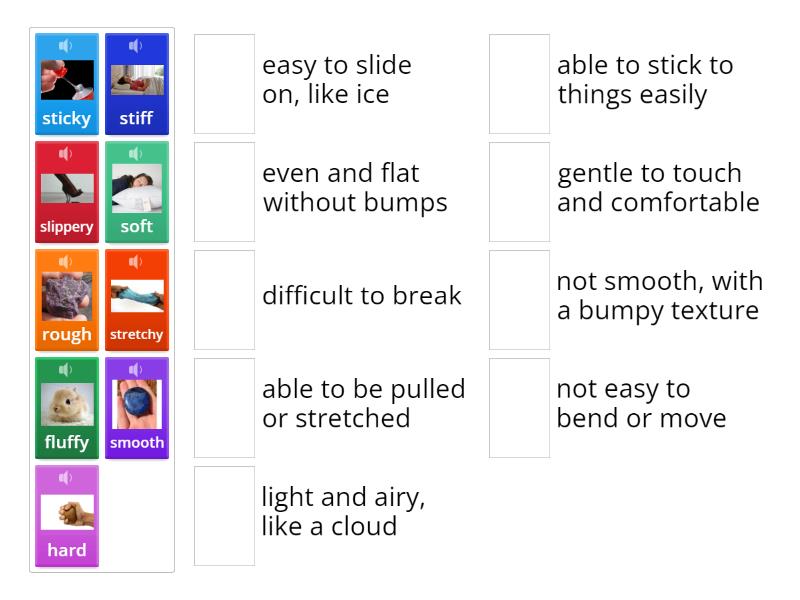 sticky
stiff
slippery
soft
rough
stretchy
fluffy
smooth
hard

easy to slide on, like ice

even and flat without bumps

difficult to break

able to be pulled or stretched

light and airy, like a cloud

able to stick to things easily

gentle to touch and comfortable

not smooth, with a bumpy texture

not easy to bend or move